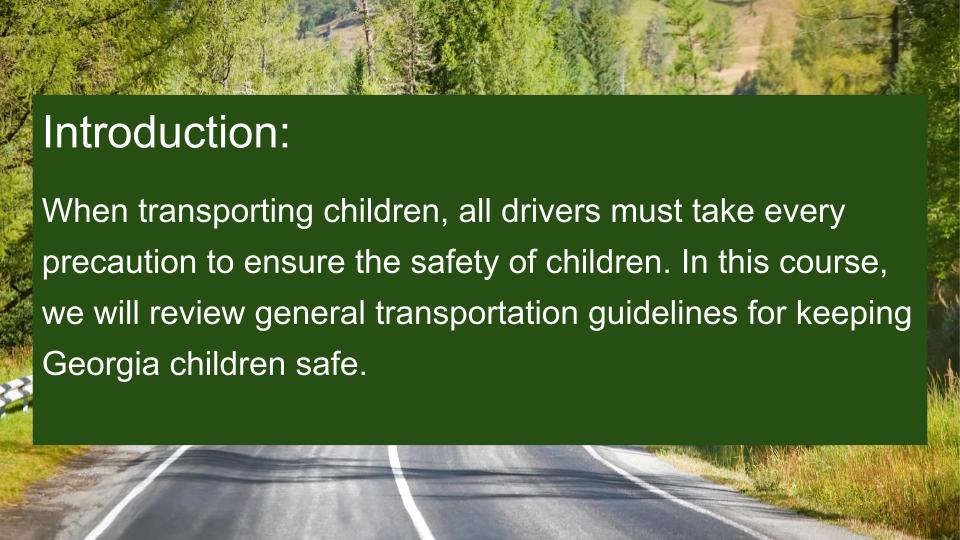 Introduction:

When transporting children, all drivers must take every precaution to ensure the safety of children. In this course, we will review general transportation guidelines for keeping Georgia children safe.